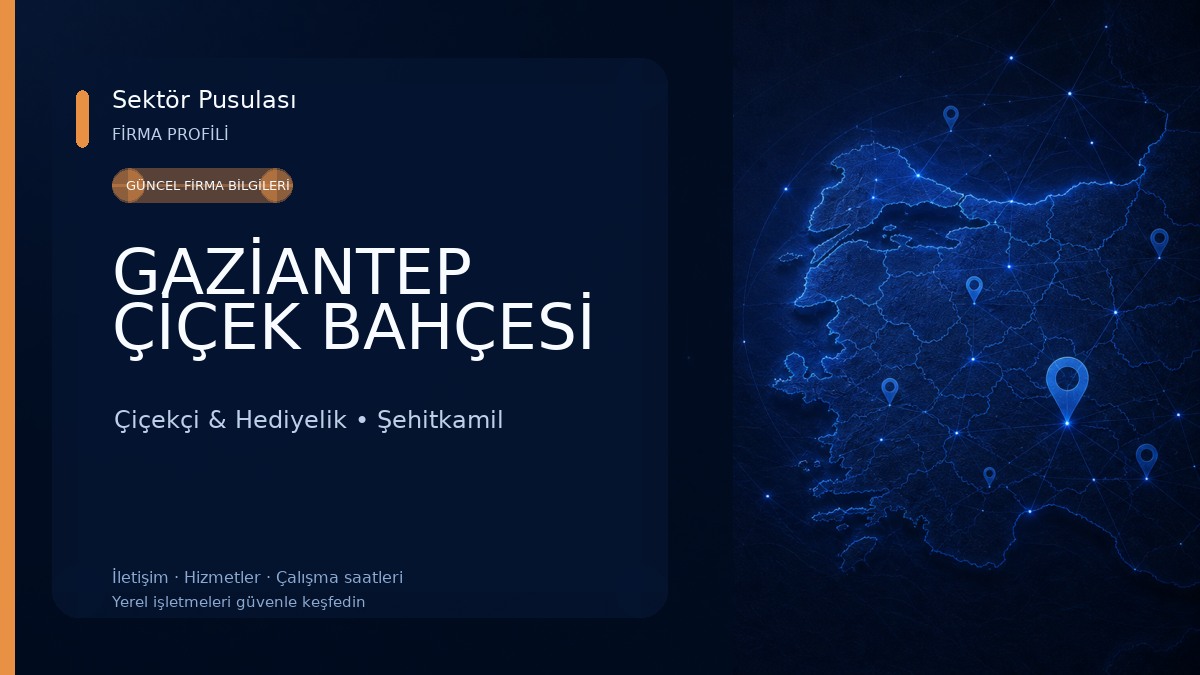 Sektör Pusulası
FİRMA PROFİLİ

GÜNCEL FİRMA BİLGİLERİ

GAZİANTEP ÇİÇEK BAHÇESİ

Çiçekçi & Hediyelik • Şehitkamil

İletişim · Hizmetler · Çalışma saatleri
Yerel işletmeleri güvenle keşfedin